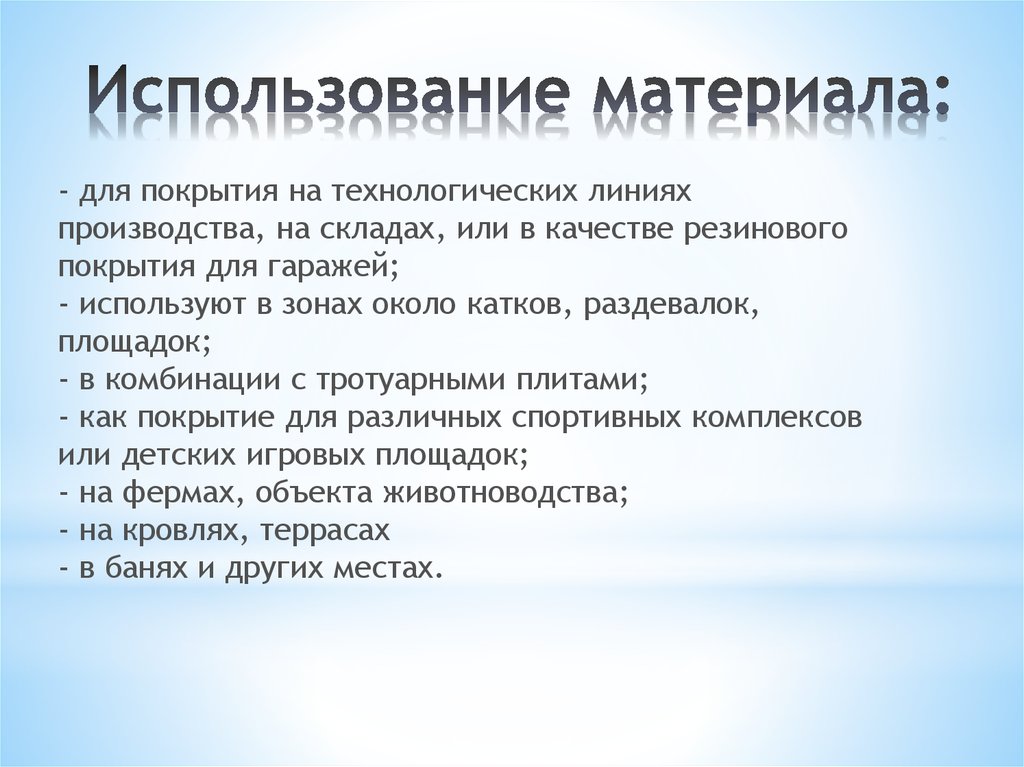 Использование материала:

- для покрытия на технологических линиях производства, на складах, или в качестве резинового покрытия для гаражей;
- используют в зонах около катков, раздевалок, площадок;
- в комбинации с тротуарными плитами;
- как покрытие для различных спортивных комплексов или детских игровых площадок;
- на фермах, объекта животноводства;
- на кровлях, террасах
- в банях и других местах.